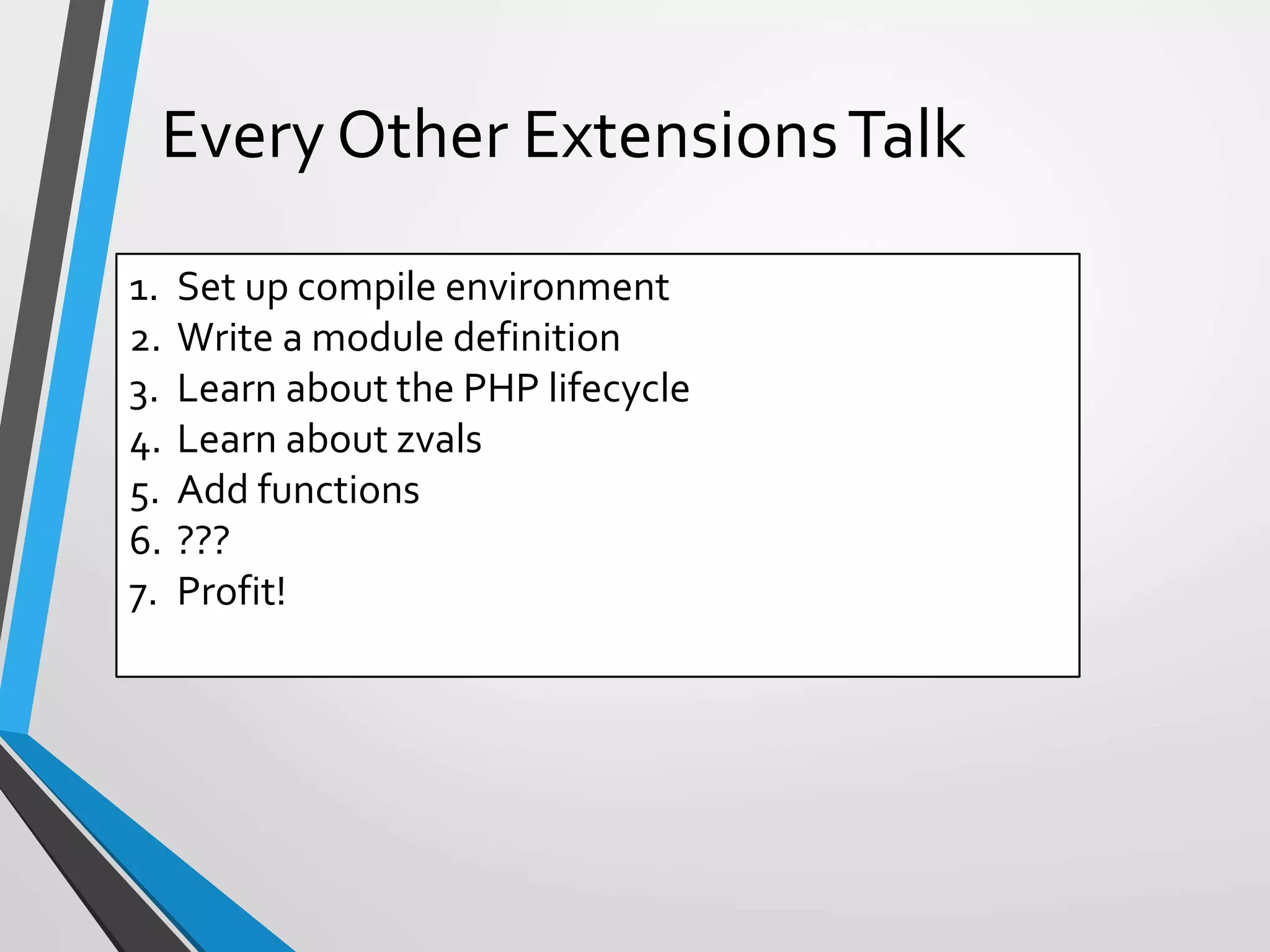 Every Other Extensions Talk

1. Set up compile environment
2. Write a module definition
3. Learn about the PHP lifecycle
4. Learn about zvals
5. Add functions
6. ???
7. Profit!